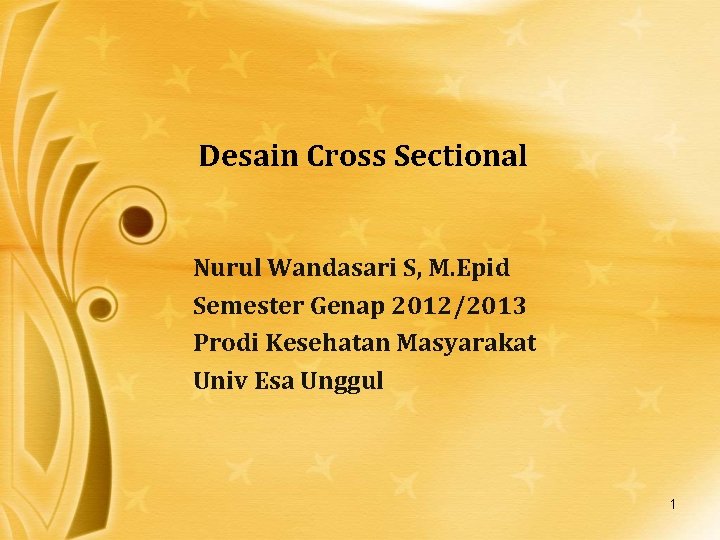 Desain Cross Sectional

Nurul Wandasari S, M.Epid
Semester Genap 2012/2013
Prodi Kesehatan Masyarakat
Univ Esa Unggul

1